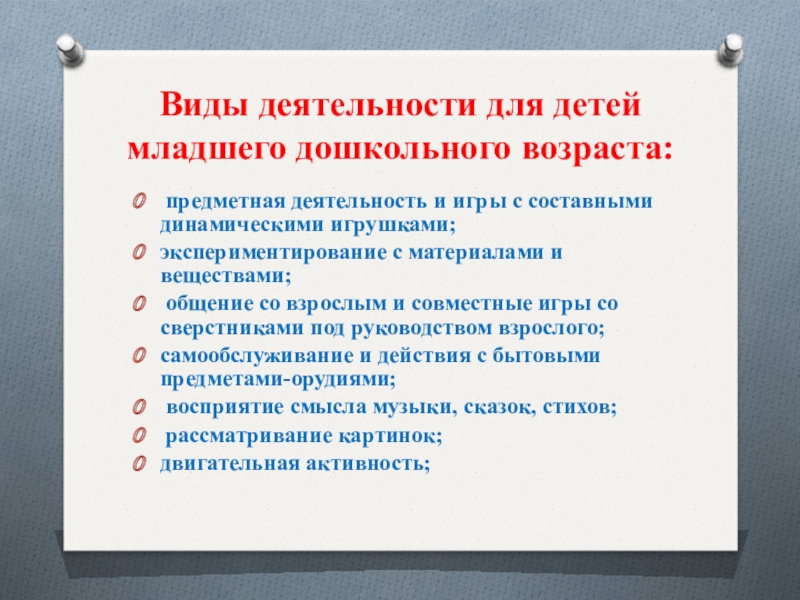 Виды деятельности для детей младшего дошкольного возраста:

предметная деятельность и игры с составными динамическими игрушками;

экспериментирование с материалами и веществами;

общение со взрослым и совместные игры со сверстниками под руководством взрослого;

самообслуживание и действия с бытовыми предметами-орудиями;

восприятие смысла музыки, сказок, стихов;

рассматривание картинок;

двигательная активность;